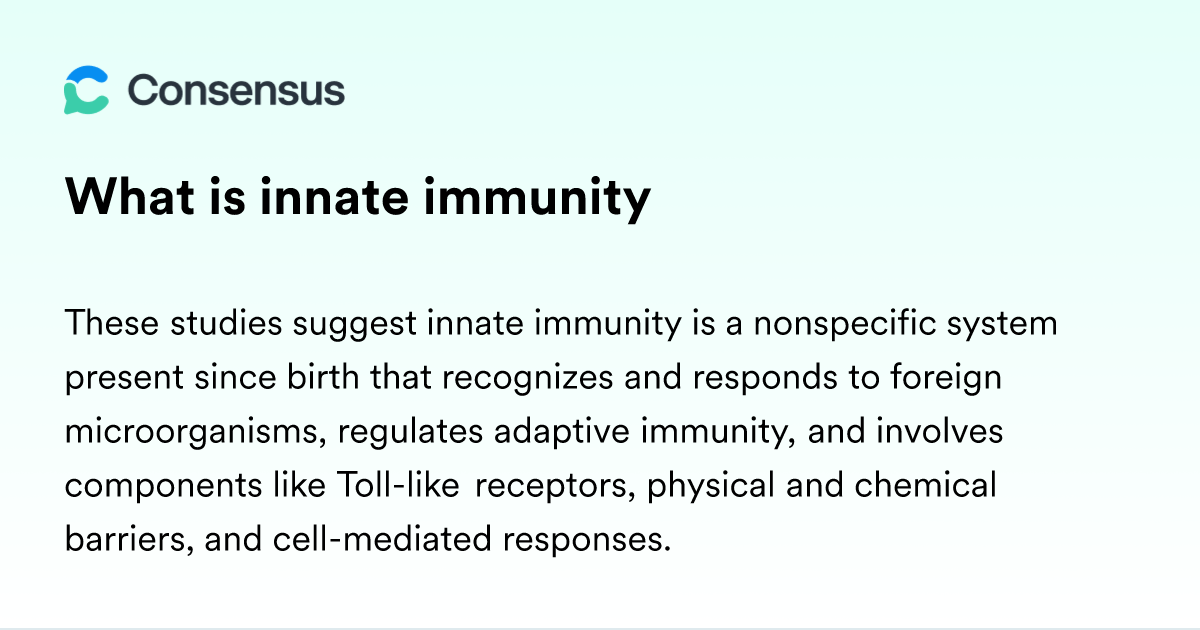 Consensus

What is innate immunity

These studies suggest innate immunity is a nonspecific system present since birth that recognizes and responds to foreign microorganisms, regulates adaptive immunity, and involves components like Toll-like receptors, physical and chemical barriers, and cell-mediated responses.